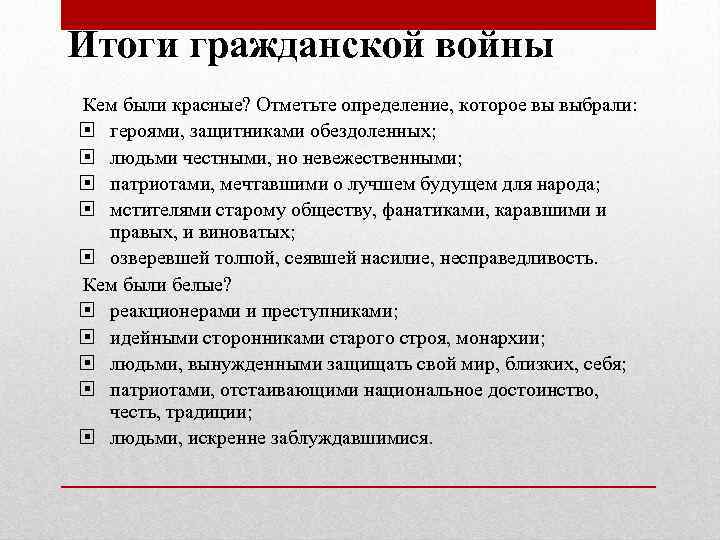 Итоги гражданской войны

Кем были красные? Отметьте определение, которое вы выбрали:
- героями, защитниками обездоленных;
- людьми честными, но невежественными;
- патриотами, мечтавшими о лучшем будущем для народа;
- мстителями старому обществу, фанатиками, каравшими и правых, и виноватых;
- озверевшей толпой, сеявшей насилие, несправедливость.

Кем были белые?
- реакционерами и преступниками;
- идейными сторонниками старого строя, монархии;
- людьми, вынужденными защищать свой мир, близких, себя;
- патриотами, отстаивающими национальное достоинство, честь, традиции;
- людьми, искренне заблуждавшимися.